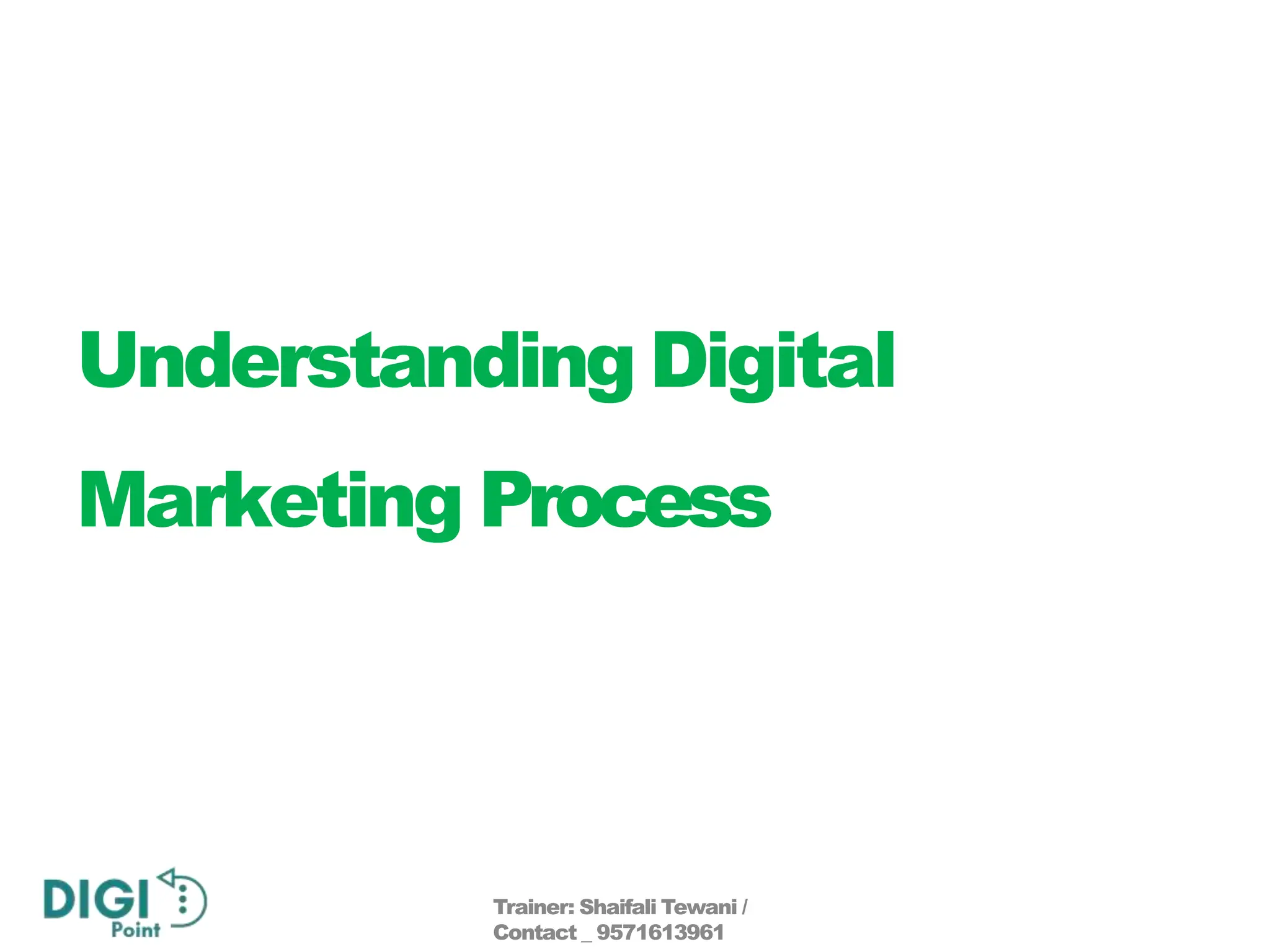 Understanding Digital Marketing Process

DIGI Point

Trainer: Shaifali Tewani / Contact _ 9571613961